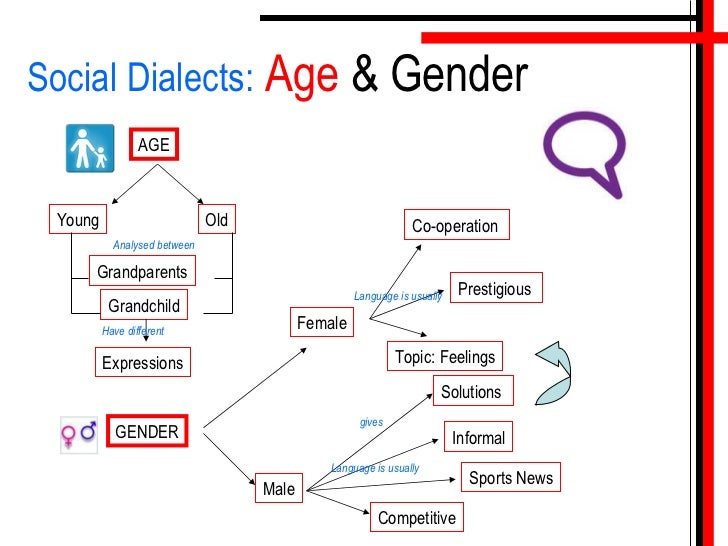 Social Dialects: Age & Gender

AGE

Young

Old

Analysed between

Grandparents

Grandchild

Have different

Expressions

GENDER

Female

Language is usually

Co-operation

Prestigious

Topic: Feelings

Male

gives

Solutions

Language is usually

Informal

Sports News

Competitive